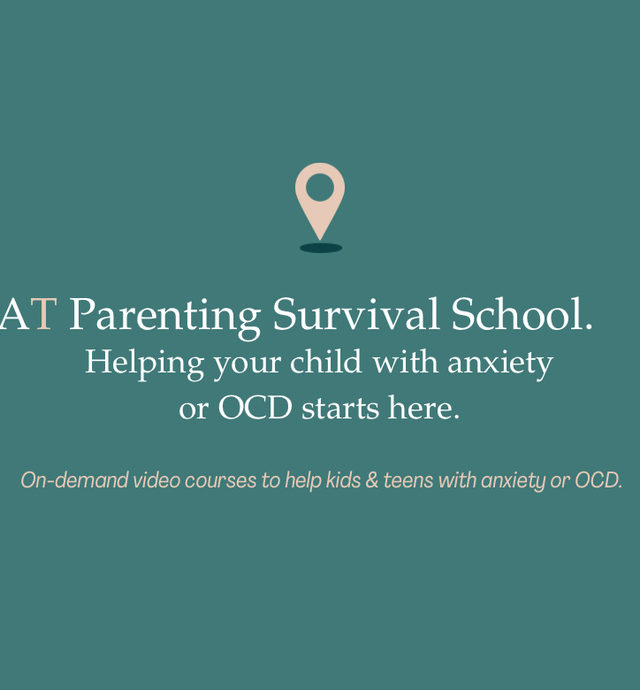 AT Parenting Survival School.
Helping your child with anxiety or OCD starts here.

On-demand video courses to help kids & teens with anxiety or OCD.